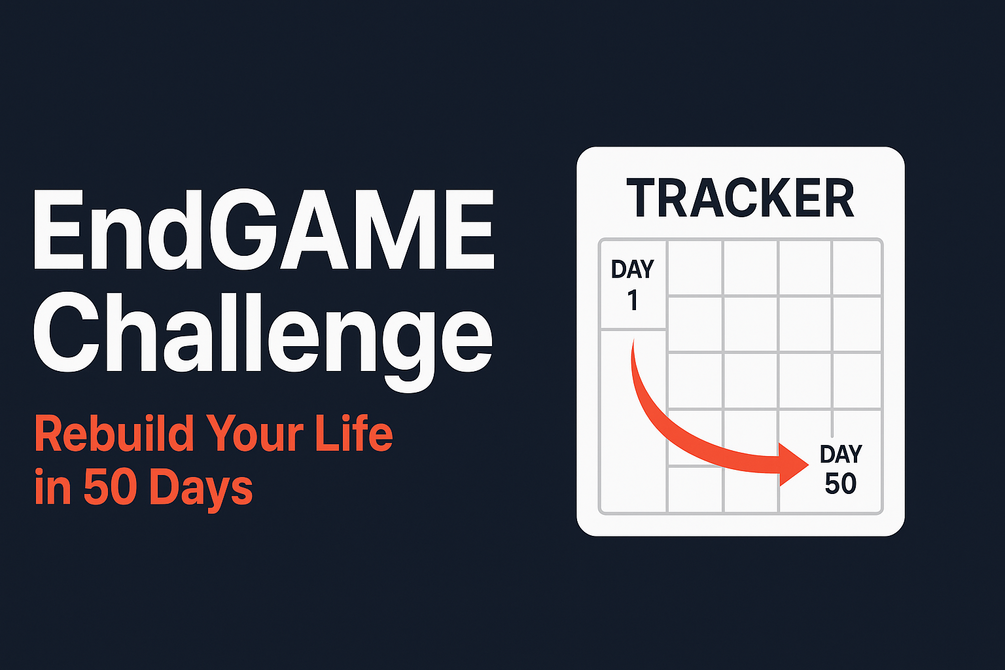 EndGAME Challenge

Rebuild Your Life in 50 Days

TRACKER

DAY 1

DAY 50